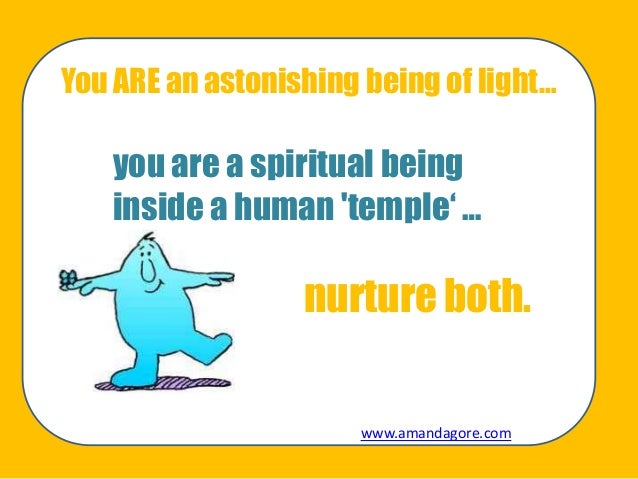 You ARE an astonishing being of light...

you are a spiritual being inside a human 'temple‘ ...

nurture both.

www.amandagore.com